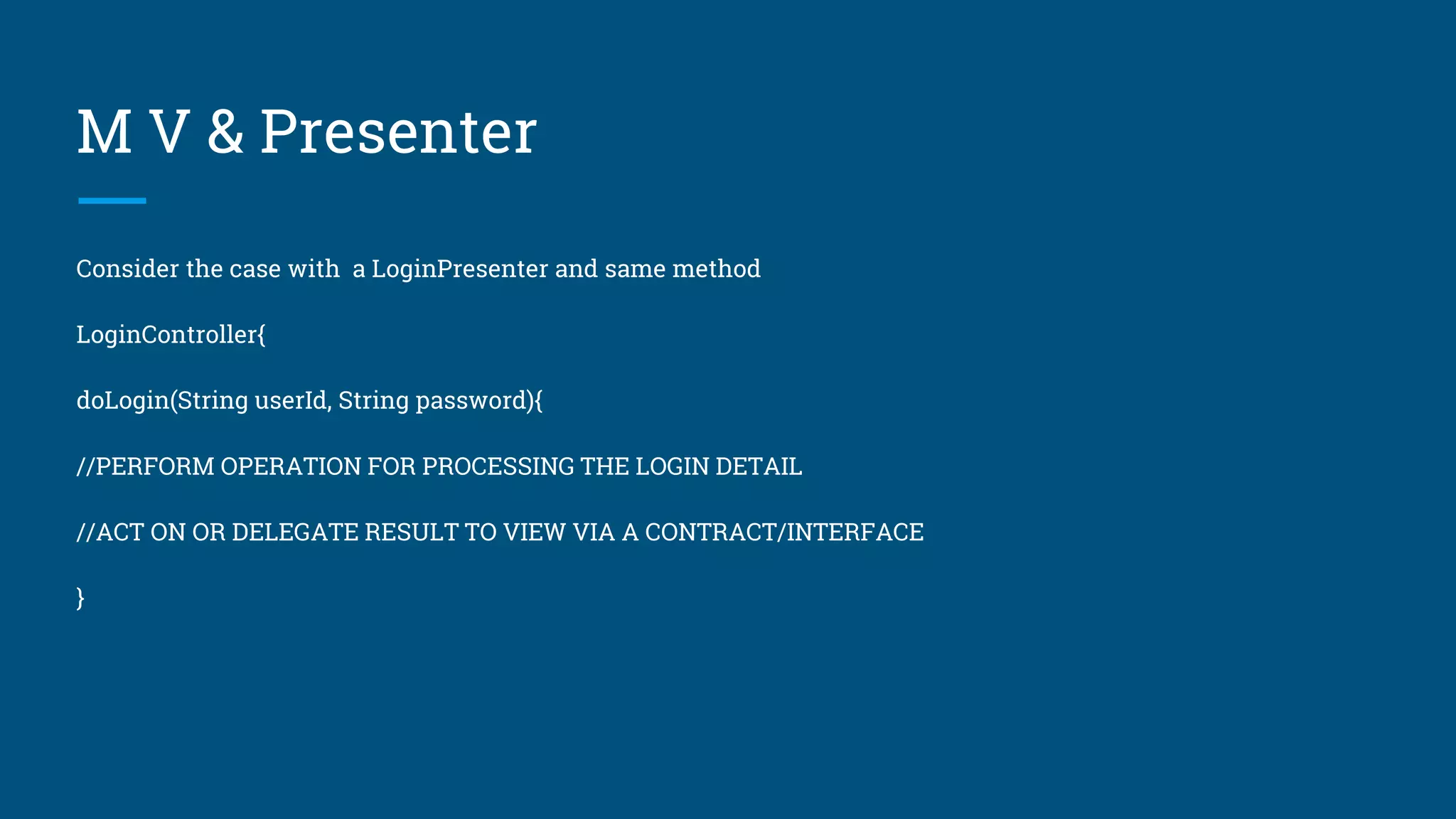 M V & Presenter

Consider the case with  a LoginPresenter and same method

LoginController{

doLogin(String userId, String password){

//PERFORM OPERATION FOR PROCESSING THE LOGIN DETAIL

//ACT ON OR DELEGATE RESULT TO VIEW VIA A CONTRACT/INTERFACE

}